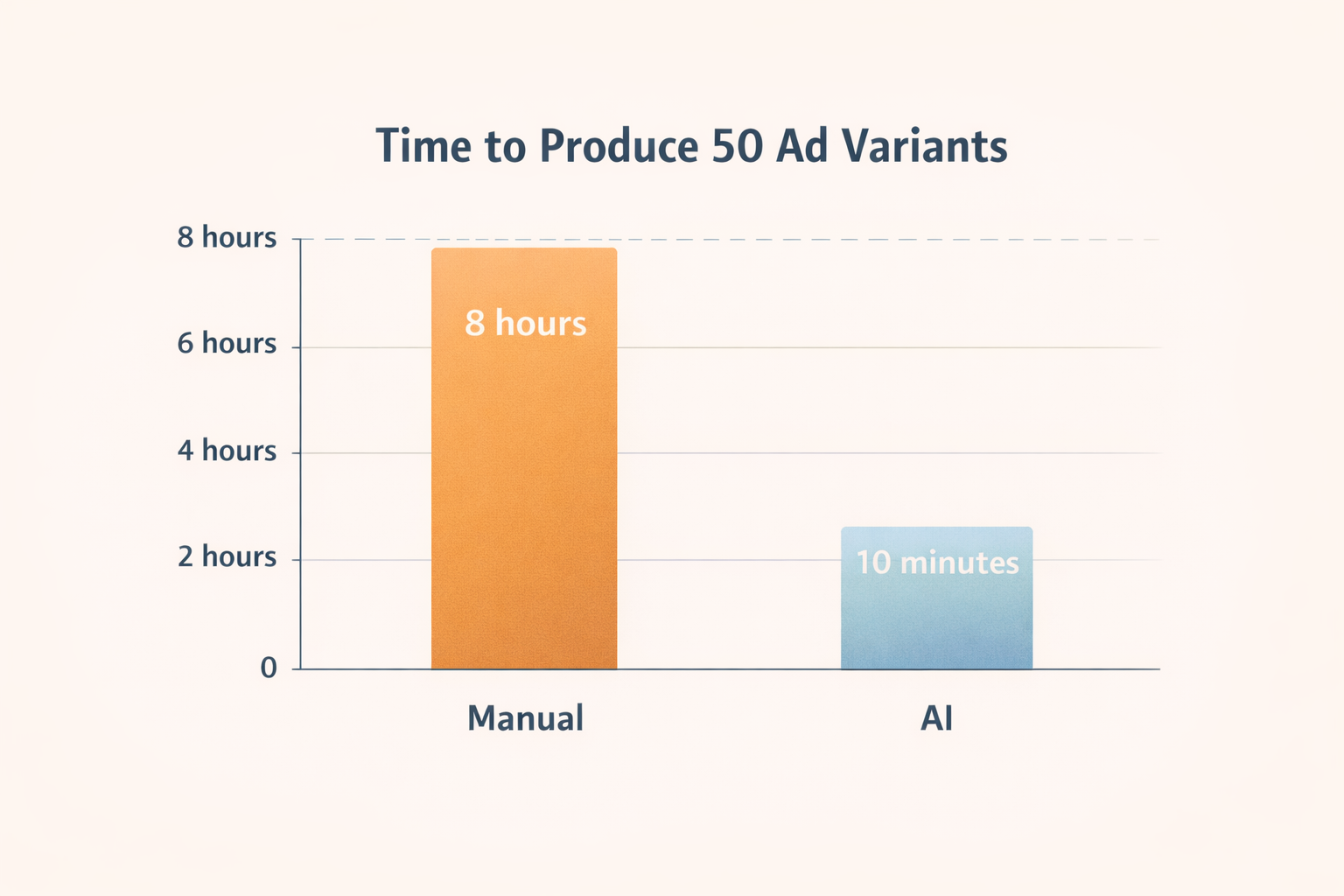 Time to Produce 50 Ad Variants

8 hours
6 hours
4 hours
2 hours
0

8 hours
10 minutes

Manual
AI